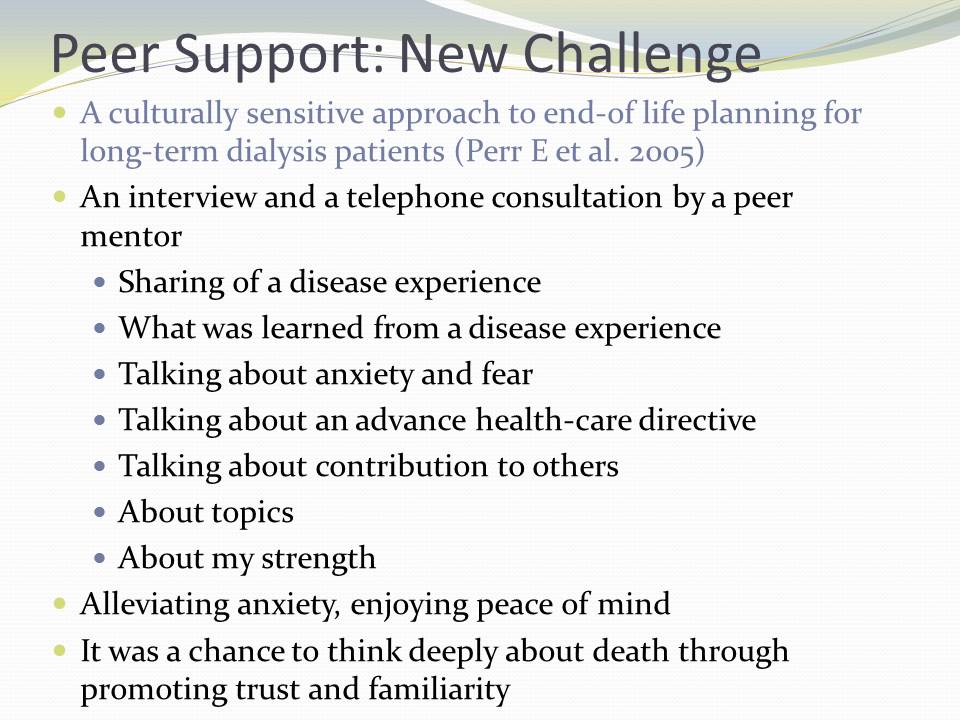 Peer Support: New Challenge

- A culturally sensitive approach to end-of life planning for long-term dialysis patients (Perr E et al. 2005)
- An interview and a telephone consultation by a peer mentor
  - Sharing of a disease experience
  - What was learned from a disease experience
  - Talking about anxiety and fear
  - Talking about an advance health-care directive
  - Talking about contribution to others
  - About topics
  - About my strength
- Alleviating anxiety, enjoying peace of mind
- It was a chance to think deeply about death through promoting trust and familiarity